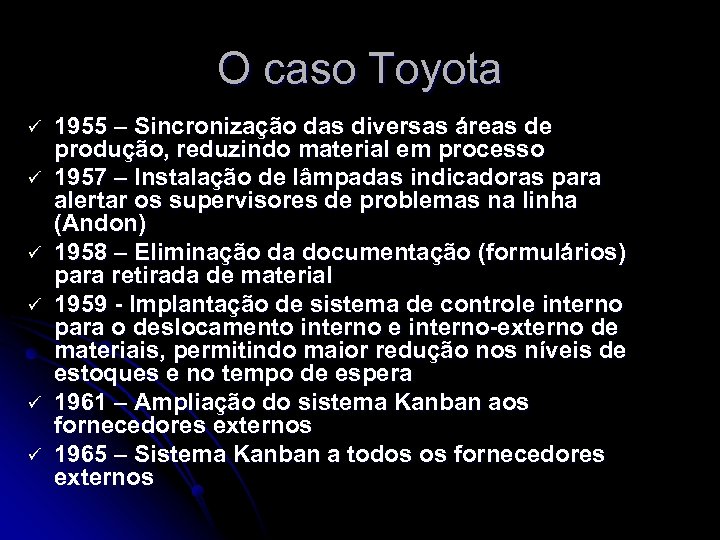 O caso Toyota

✓ 1955 – Sincronização das diversas áreas de produção, reduzindo material em processo
✓ 1957 – Instalação de lâmpadas indicadoras para alertar os supervisores de problemas na linha (Andon)
✓ 1958 – Eliminação da documentação (formulários) para retirada de material
✓ 1959 - Implantação de sistema de controle interno para o deslocamento interno e interno-externo de materiais, permitindo maior redução nos níveis de estoques e no tempo de espera
✓ 1961 – Ampliação do sistema Kanban aos fornecedores externos
✓ 1965 – Sistema Kanban a todos os fornecedores externos